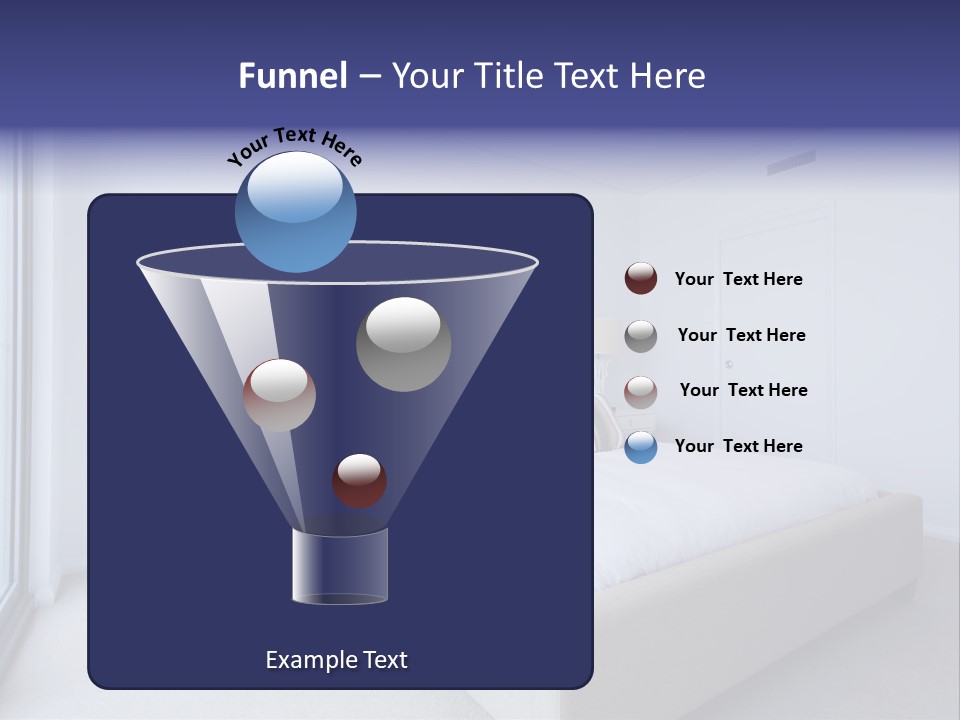 Funnel – Your Title Text Here

Your Text Here

Your Text Here

Your Text Here

Your Text Here

Your Text Here

Example Text